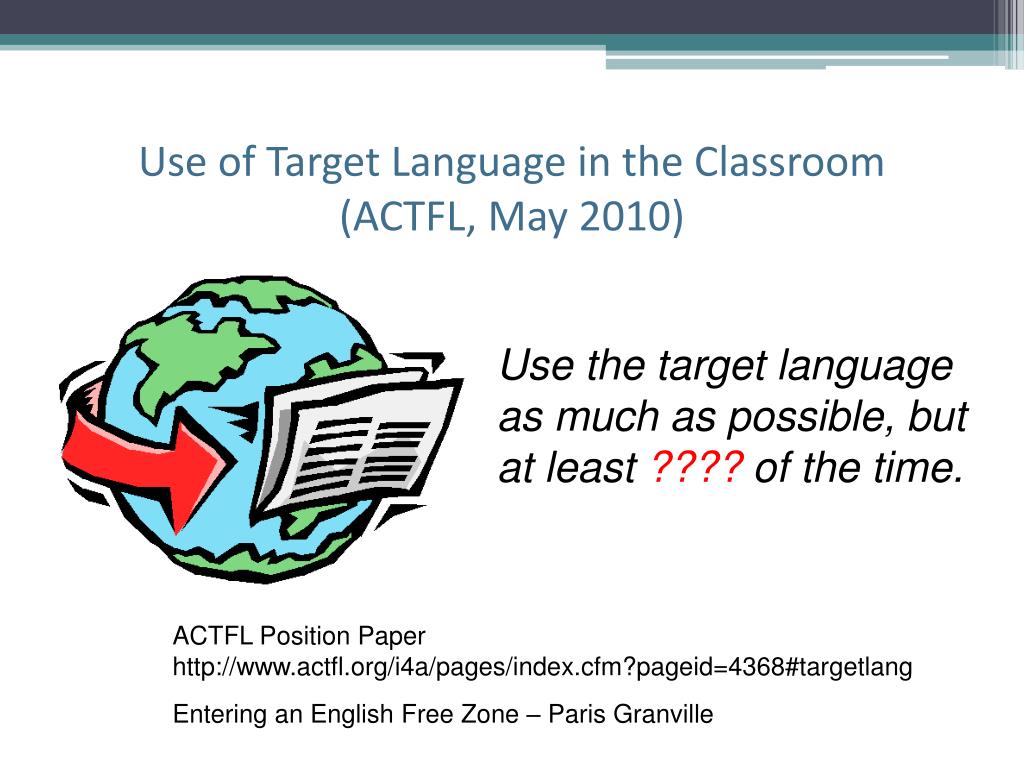 Use of Target Language in the Classroom
(ACTFL, May 2010)

Use the target language as much as possible, but at least ???? of the time.

ACTFL Position Paper
http://www.actfl.org/i4a/pages/index.cfm?pageid=4368#targetlang

Entering an English Free Zone – Paris Granville